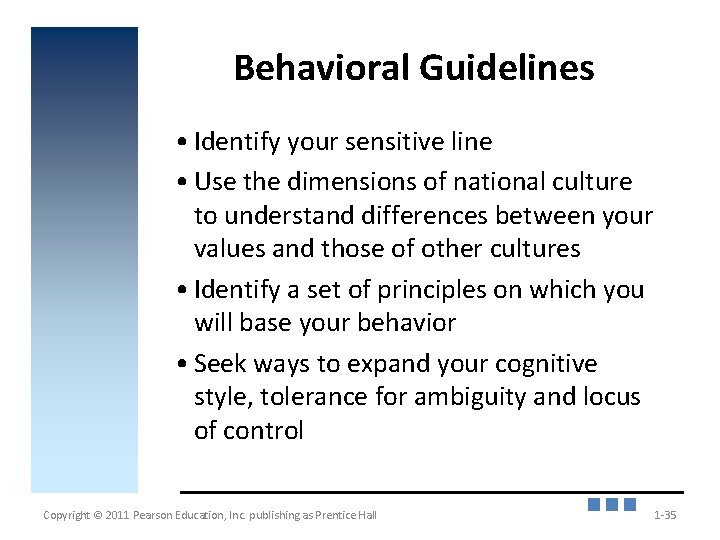 Behavioral Guidelines

• Identify your sensitive line

• Use the dimensions of national culture to understand differences between your values and those of other cultures

• Identify a set of principles on which you will base your behavior

• Seek ways to expand your cognitive style, tolerance for ambiguity and locus of control

Copyright © 2011 Pearson Education, Inc. publishing as Prentice Hall

1-35